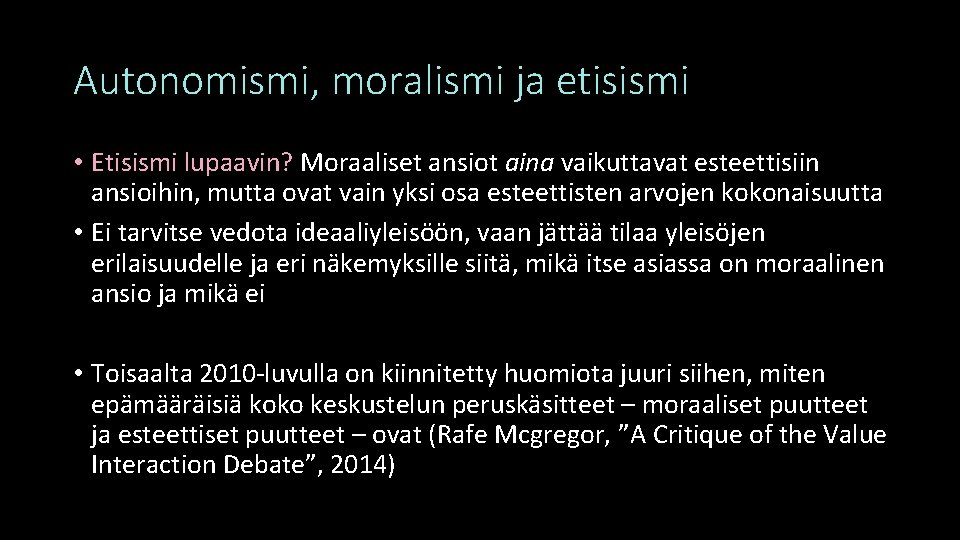 Autonomismi, moralismi ja etisismi

• Etisismi lupaavin? Moraaliset ansiot aina vaikuttavat esteettisiin ansioihin, mutta ovat vain yksi osa esteettisten arvojen kokonaisuutta

• Ei tarvitse vedota ideaaliyleisöön, vaan jättää tilaa yleisöjen erilaisuudelle ja eri näkemyksille siitä, mikä itse asiassa on moraalinen ansio ja mikä ei

• Toisaalta 2010-luvulla on kiinnitetty huomiota juuri siihen, miten epämääräisiä koko keskustelun peruskäsitteet – moraaliset puutteet ja esteettiset puutteet – ovat (Rafe Mcgregor, ”A Critique of the Value Interaction Debate”, 2014)